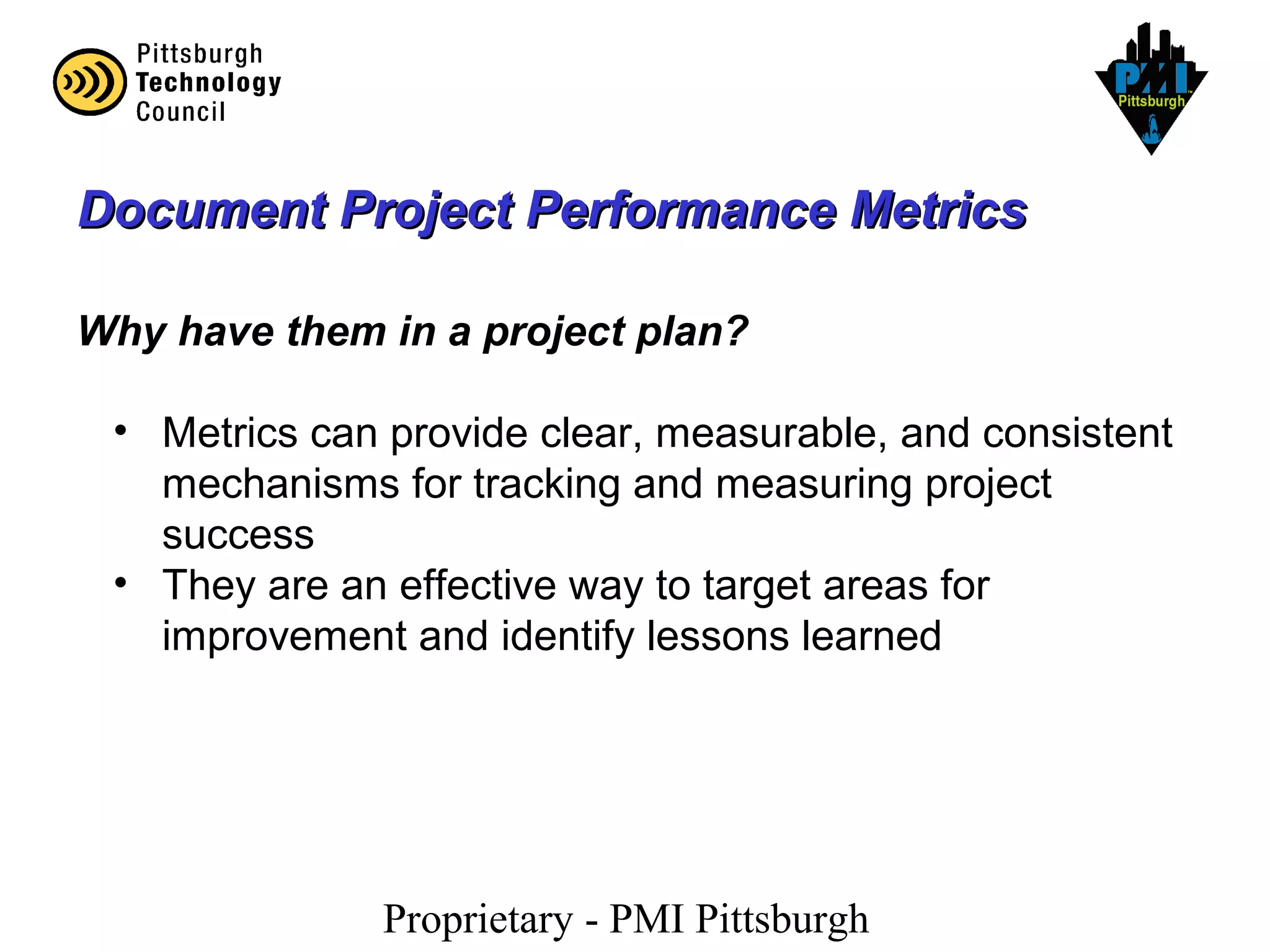 Pittsburgh Technology Council

PMI Pittsburgh

Document Project Performance Metrics

Why have them in a project plan?

• Metrics can provide clear, measurable, and consistent mechanisms for tracking and measuring project success
• They are an effective way to target areas for improvement and identify lessons learned

Proprietary - PMI Pittsburgh